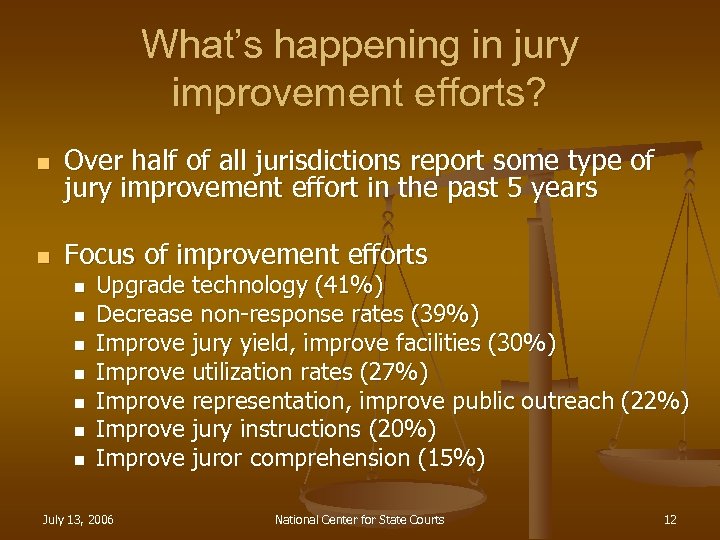 What's happening in jury improvement efforts?

- Over half of all jurisdictions report some type of jury improvement effort in the past 5 years

- Focus of improvement efforts
  - Upgrade technology (41%)
  - Decrease non-response rates (39%)
  - Improve jury yield, improve facilities (30%)
  - Improve utilization rates (27%)
  - Improve representation, improve public outreach (22%)
  - Improve jury instructions (20%)
  - Improve juror comprehension (15%)

July 13, 2006

National Center for State Courts

12